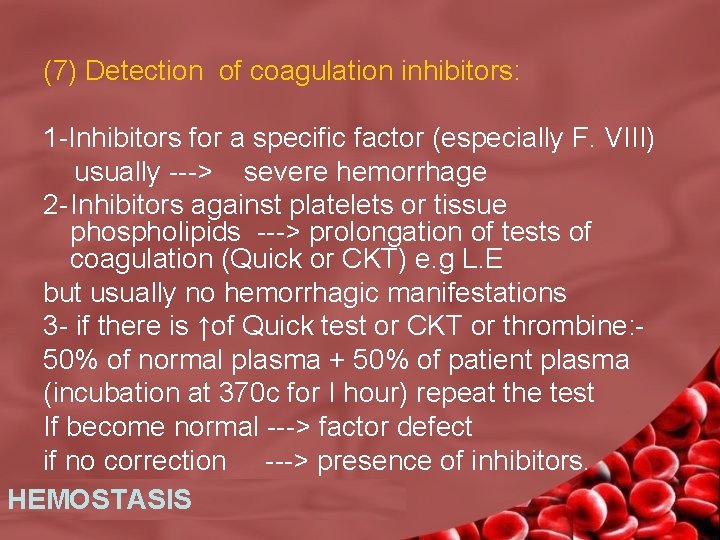 (7) Detection  of coagulation inhibitors:

1-Inhibitors for a specific factor (especially F. VIII) usually --->    severe hemorrhage
2-Inhibitors against platelets or tissue phospholipids  ---> prolongation of tests of coagulation (Quick or CKT) e.g L.E
but usually no hemorrhagic manifestations
3- if there is ↑of Quick test or CKT or thrombine:-
50% of normal plasma + 50% of patient plasma (incubation at 370c for I hour) repeat the test
If become normal ---> factor defect
if no correction     ---> presence of inhibitors.

HEMOSTASIS